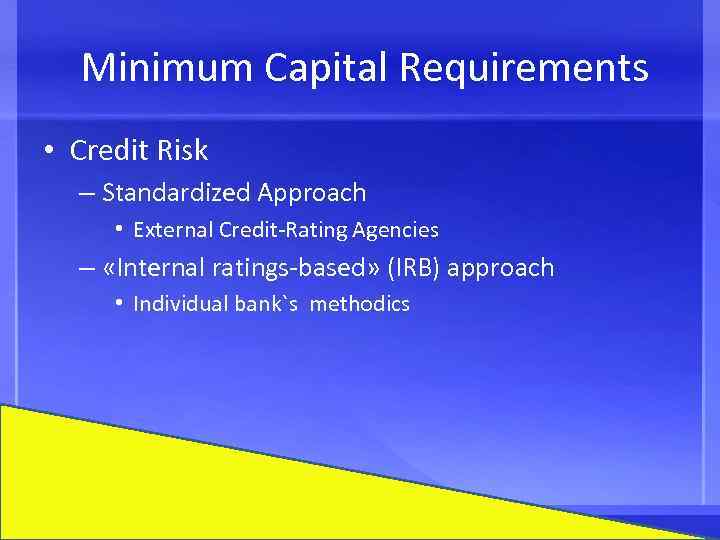 Minimum Capital Requirements

• Credit Risk
– Standardized Approach
• External Credit-Rating Agencies
– «Internal ratings-based» (IRB) approach
• Individual bank`s methodics